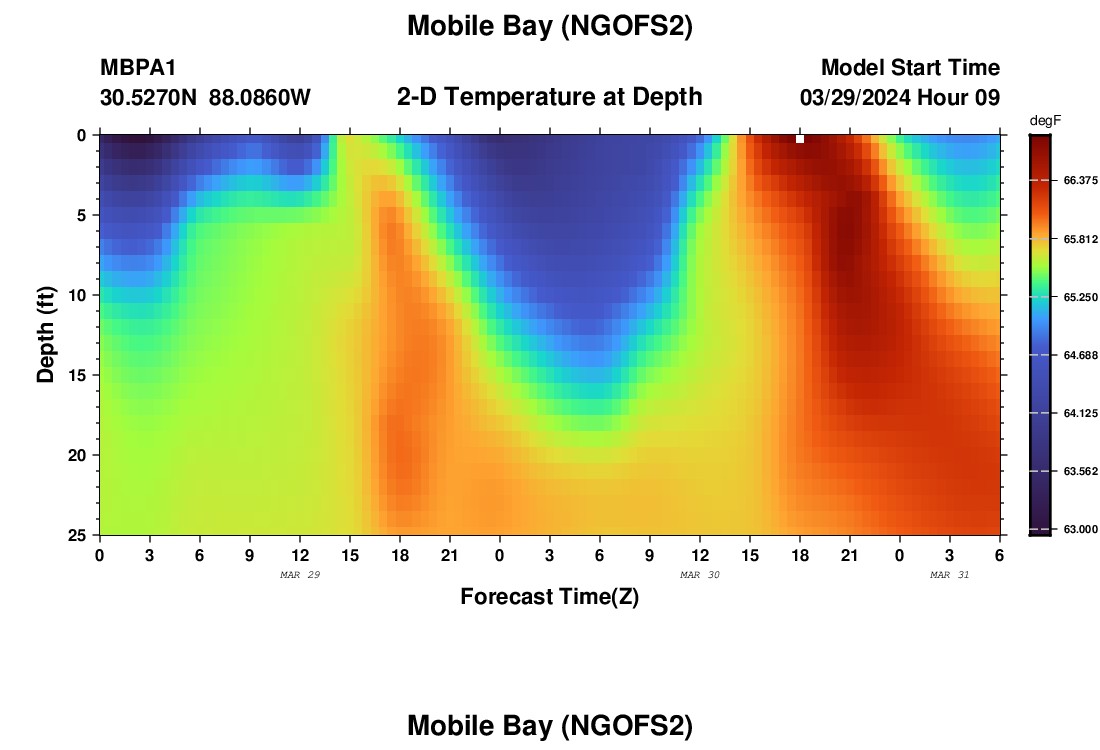 Mobile Bay (NGOFS2)

MBPA1
30.5270N 88.0860W

2-D Temperature at Depth

Model Start Time
03/29/2024 Hour 09

degF
66.375
65.812
65.250
64.688
64.125
63.562
63.000

Depth (ft)
0
5
10
15
20
25

0 3 6 9 12 15 18 21 0 3 6 9 12 15 18 21 0 3 6
MAR 29
MAR 30
MAR 31
Forecast Time(Z)

Mobile Bay (NGOFS2)